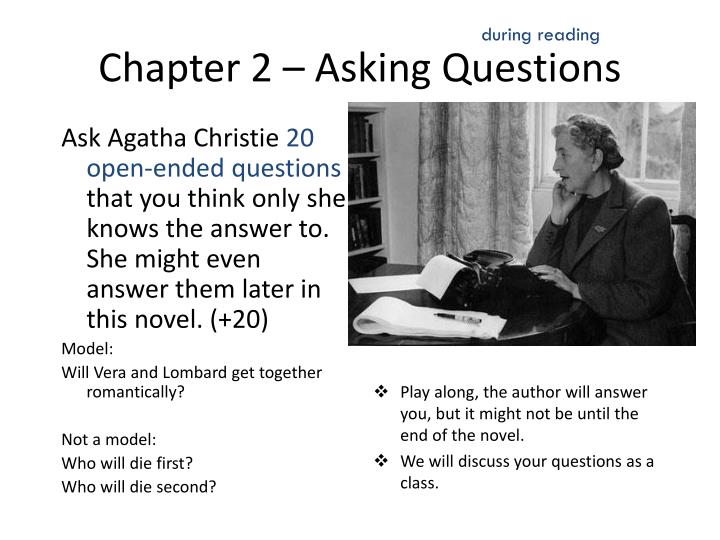 during reading

Chapter 2 – Asking Questions

Ask Agatha Christie 20 open-ended questions that you think only she knows the answer to. She might even answer them later in this novel. (+20)

Model:

Will Vera and Lombard get together romantically?

Not a model:

Who will die first?

Who will die second?

❖ Play along, the author will answer you, but it might not be until the end of the novel.

❖ We will discuss your questions as a class.